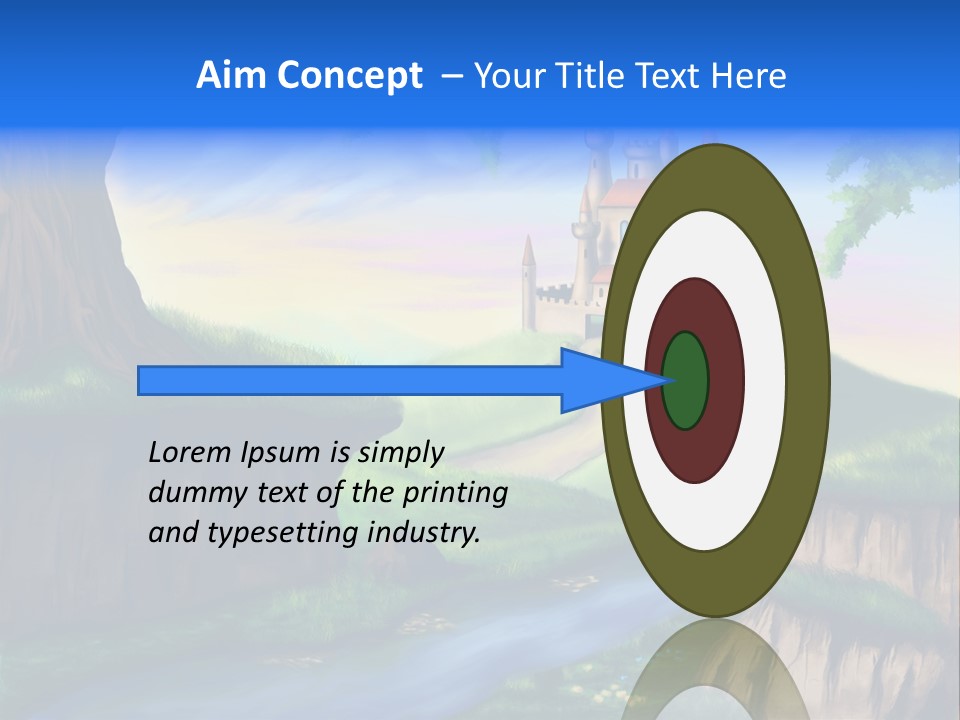 Aim Concept – Your Title Text Here

Lorem Ipsum is simply dummy text of the printing and typesetting industry.